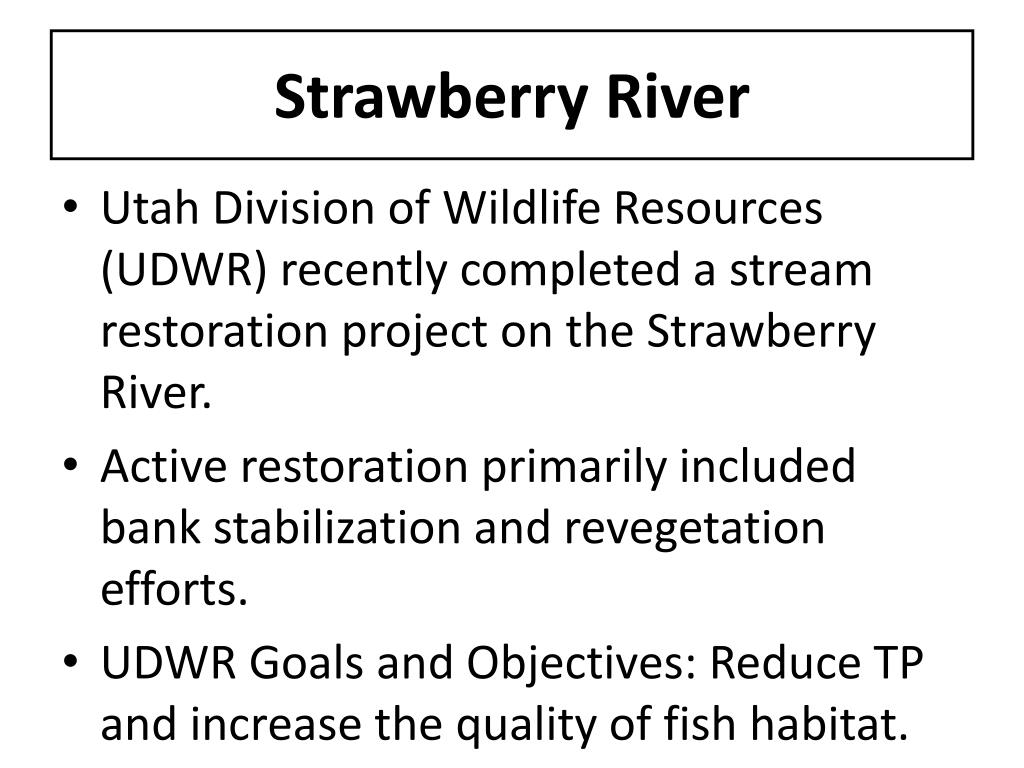 Strawberry River

• Utah Division of Wildlife Resources (UDWR) recently completed a stream restoration project on the Strawberry River.

• Active restoration primarily included bank stabilization and revegetation efforts.

• UDWR Goals and Objectives: Reduce TP and increase the quality of fish habitat.